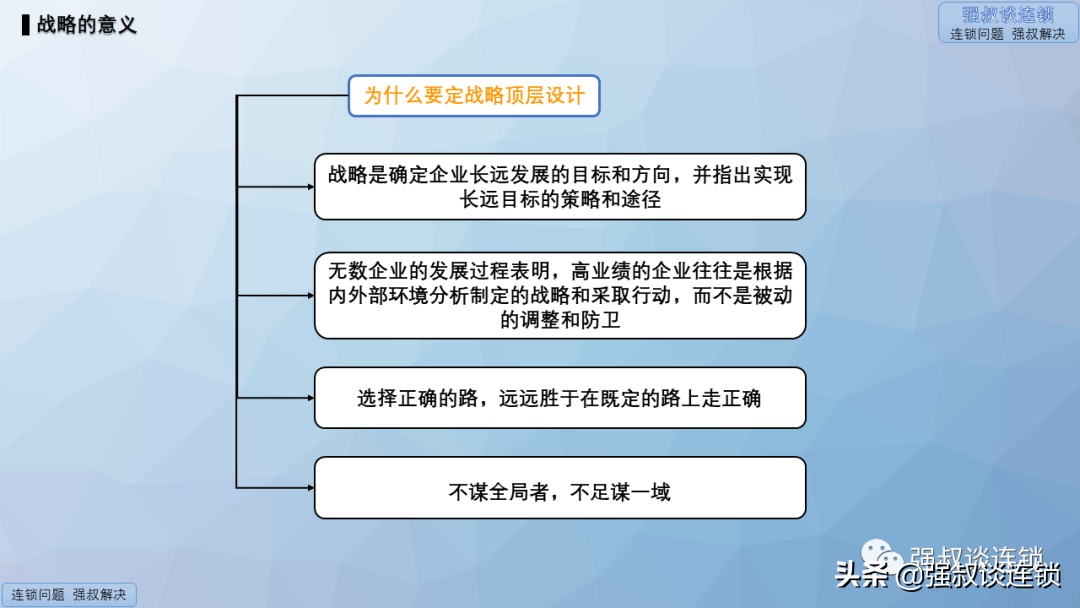 战略的意义

强叔谈连锁
连锁问题 强叔解决

为什么要定战略顶层设计

战略是确定企业长远发展的目标和方向，并指出实现长远目标的策略和途径

无数企业的发展过程表明，高业绩的企业往往是根据内外部环境分析制定的战略和采取行动，而不是被动的调整和防卫

选择正确的路，远远胜于在既定的路上走正确

不谋全局者，不足谋一域

连锁问题 强叔解决

强叔谈连锁
头条 @强叔谈连锁